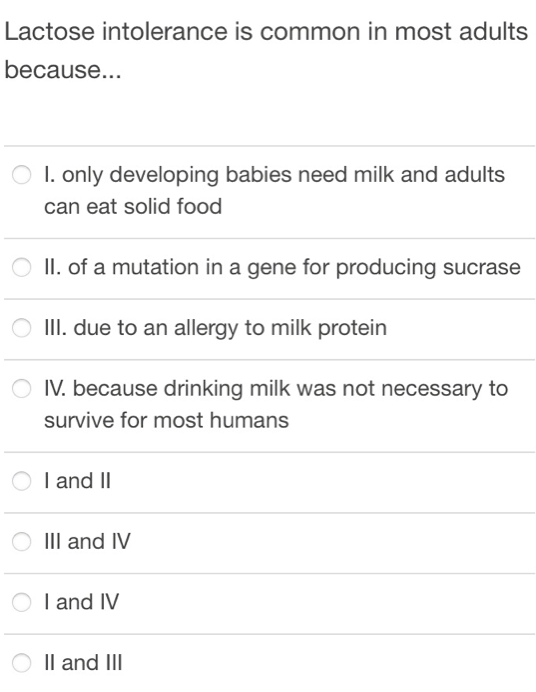 Lactose intolerance is common in most adults because...

I. only developing babies need milk and adults can eat solid food

II. of a mutation in a gene for producing sucrase

III. due to an allergy to milk protein

IV. because drinking milk was not necessary to survive for most humans

I and II

III and IV

I and IV

II and III